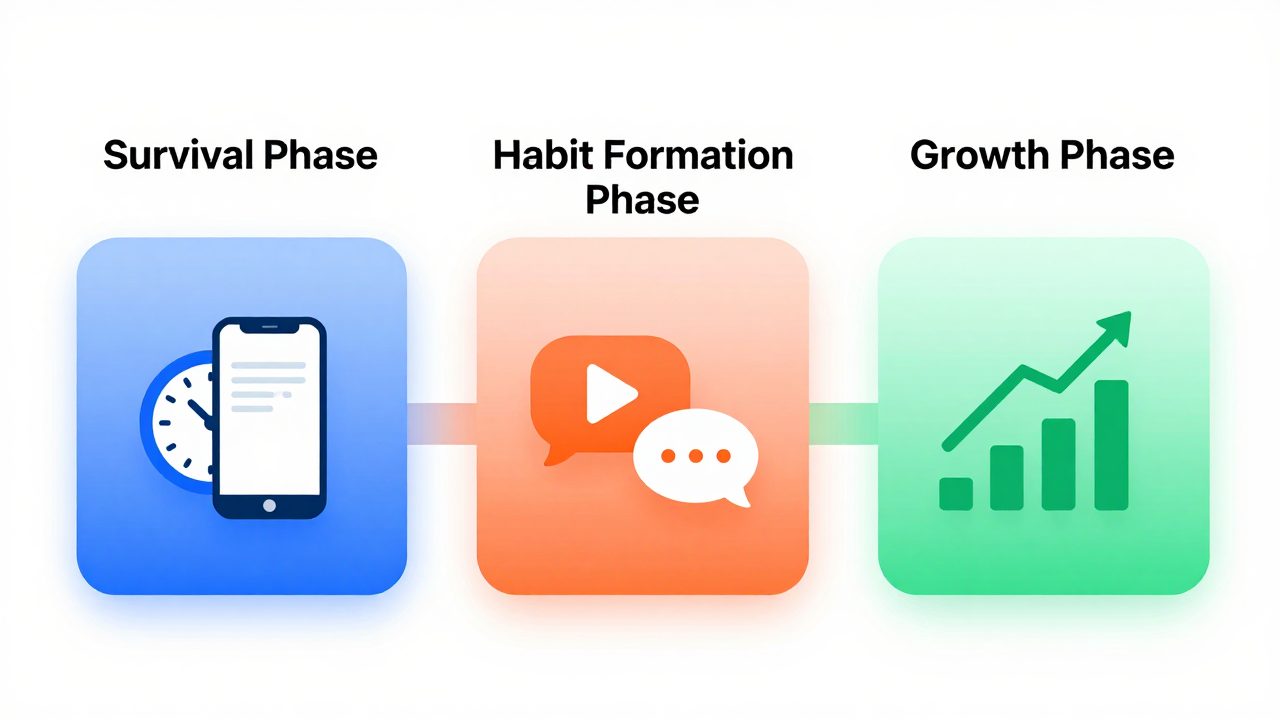 Survival Phase

Habit Formation Phase

Growth Phase